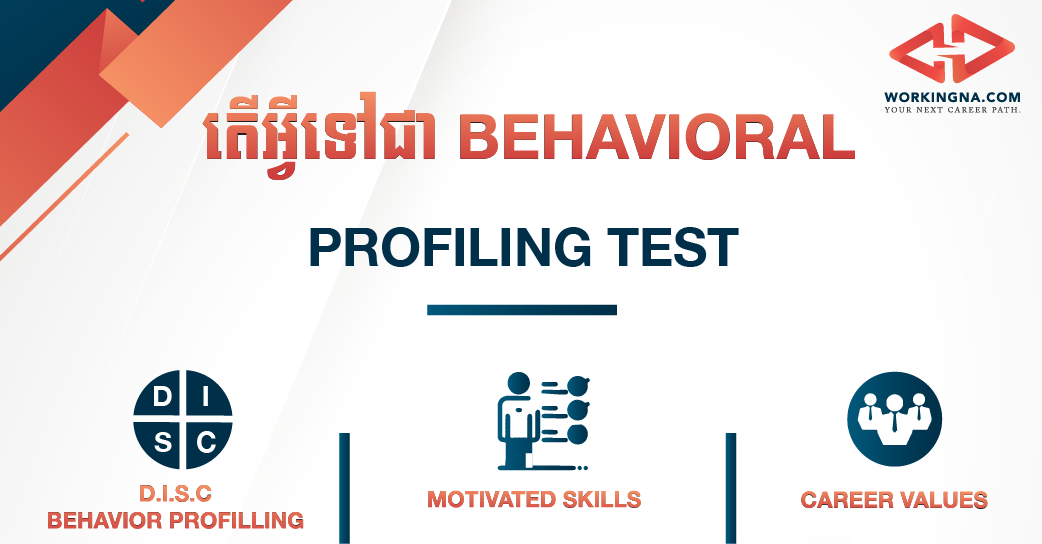 WORKINGNA.COM
YOUR NEXT CAREER PATH.

តើអ្វីទៅជា BEHAVIORAL

PROFILING TEST

D I S C

D.I.S.C
BEHAVIOR PROFILLING

MOTIVATED SKILLS

CAREER VALUES